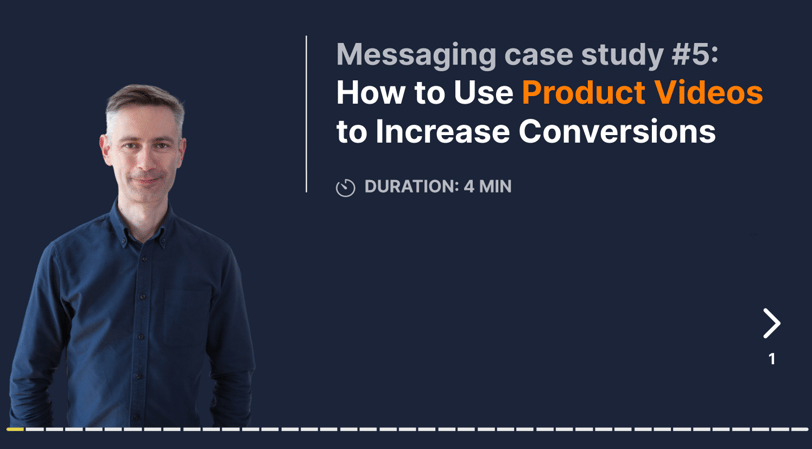 Messaging case study #5:
How to Use Product Videos to Increase Conversions

DURATION: 4 MIN

1